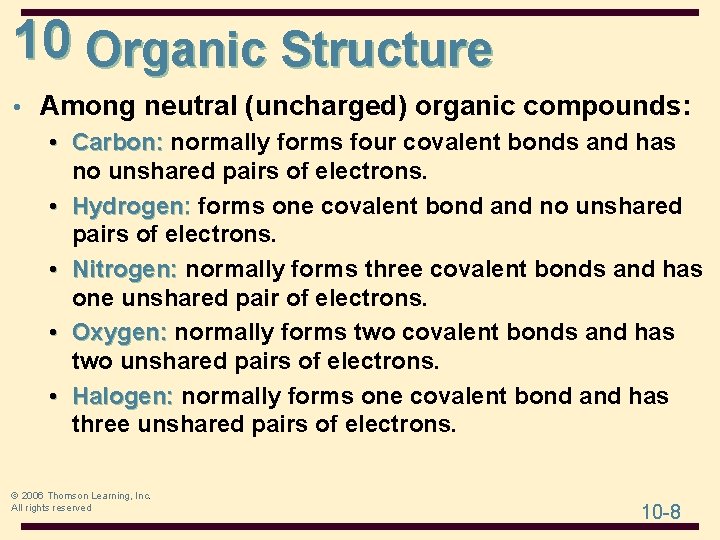 10 Organic Structure

• Among neutral (uncharged) organic compounds:

• Carbon: normally forms four covalent bonds and has no unshared pairs of electrons.

• Hydrogen: forms one covalent bond and no unshared pairs of electrons.

• Nitrogen: normally forms three covalent bonds and has one unshared pair of electrons.

• Oxygen: normally forms two covalent bonds and has two unshared pairs of electrons.

• Halogen: normally forms one covalent bond and has three unshared pairs of electrons.

© 2006 Thomson Learning, Inc.
All rights reserved

10-8